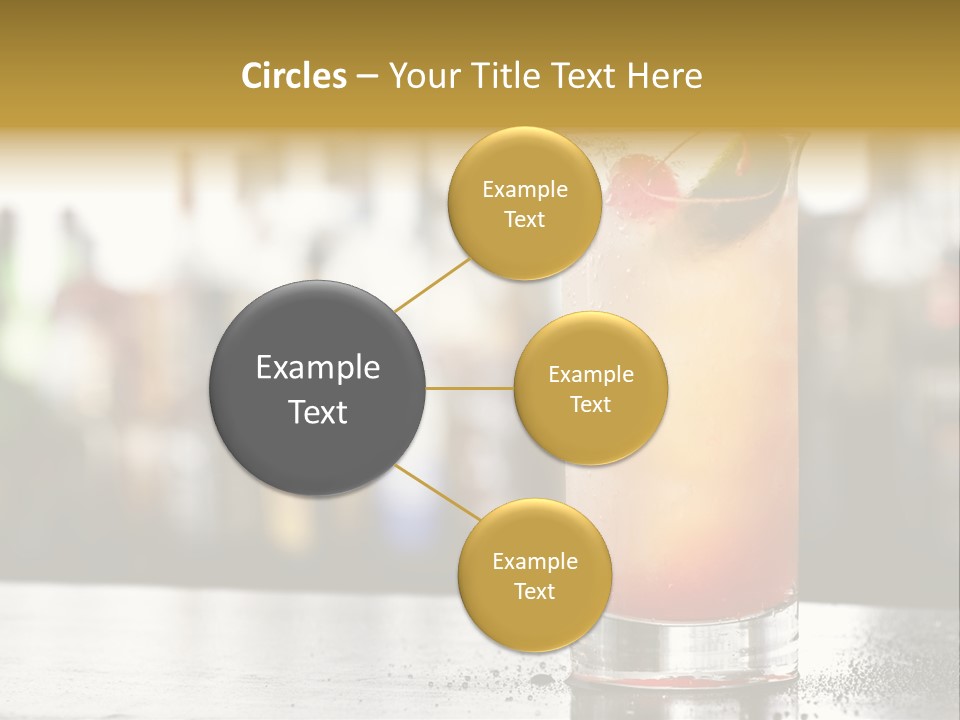 Circles – Your Title Text Here

Example Text

Example Text

Example Text

Example Text